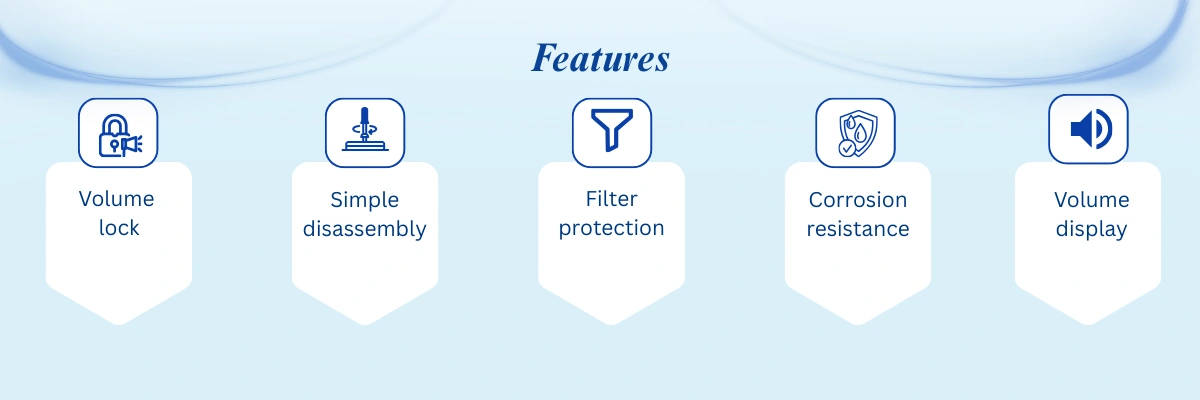 Features

Volume lock

Simple disassembly

Filter protection

Corrosion resistance

Volume display